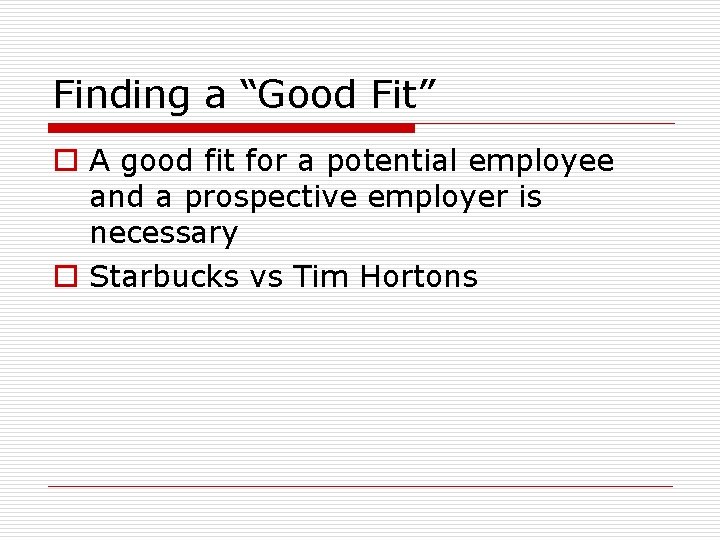 Finding a “Good Fit”

A good fit for a potential employee and a prospective employer is necessary

Starbucks vs Tim Hortons